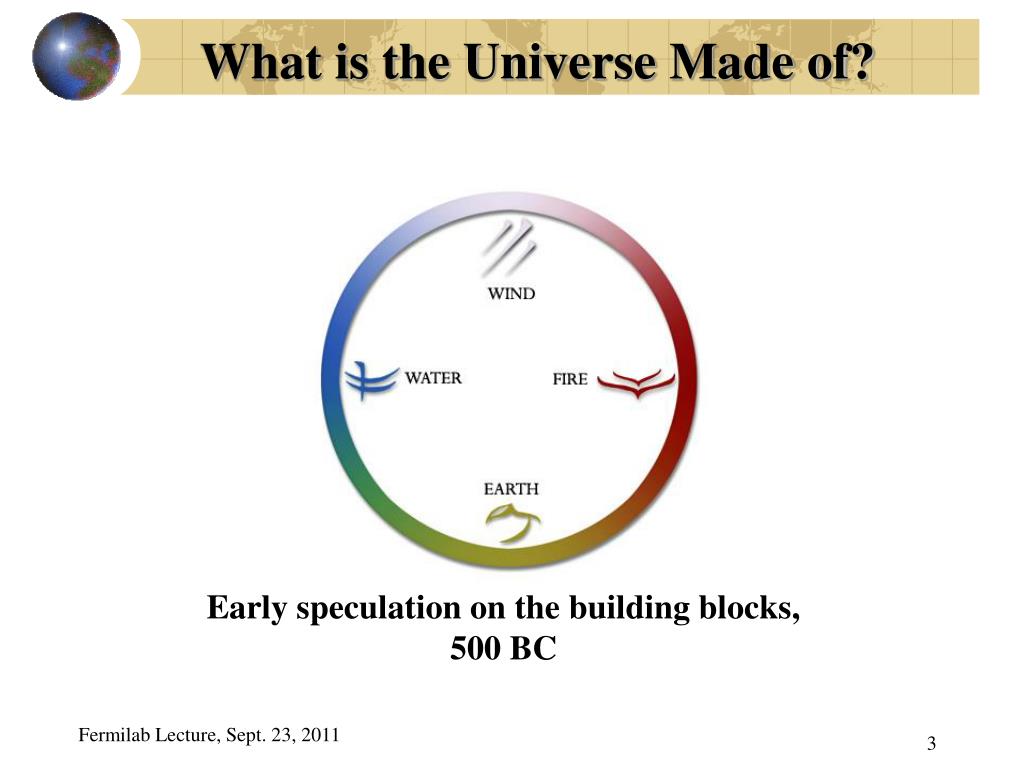 What is the Universe Made of?

WIND

WATER

FIRE

EARTH

Early speculation on the building blocks, 500 BC

Fermilab Lecture, Sept. 23, 2011

3